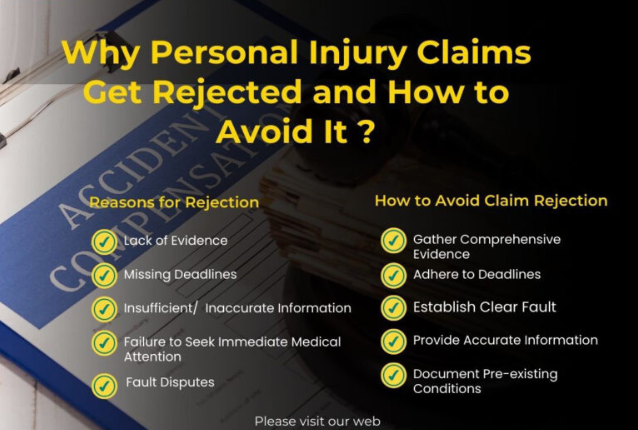 Why Personal Injury Claims Get Rejected and How to Avoid It ?

ACCIDENT COMPENSATION

Reasons for Rejection

Lack of Evidence

Missing Deadlines

Insufficient/ Inaccurate Information

Failure to Seek Immediate Medical Attention

Fault Disputes

How to Avoid Claim Rejection

Gather Comprehensive Evidence

Adhere to Deadlines

Establish Clear Fault

Provide Accurate Information

Document Pre-existing Conditions

Please visit our web